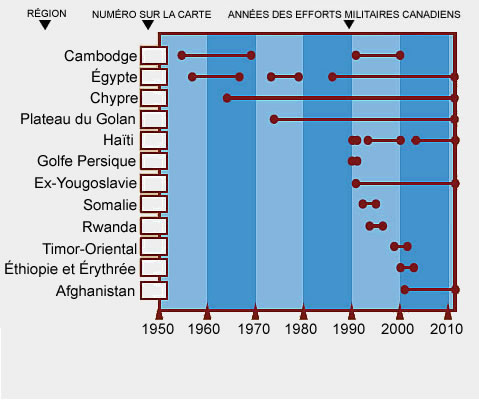 RÉGION
NUMÉRO SUR LA CARTE
ANNÉES DES EFFORTS MILITAIRES CANADIENS

Cambodge
Égypte
Chypre
Plateau du Golan
Haïti
Golfe Persique
Ex-Yougoslavie
Somalie
Rwanda
Timor-Oriental
Éthiopie et Érythrée
Afghanistan

1950
1960
1970
1980
1990
2000
2010